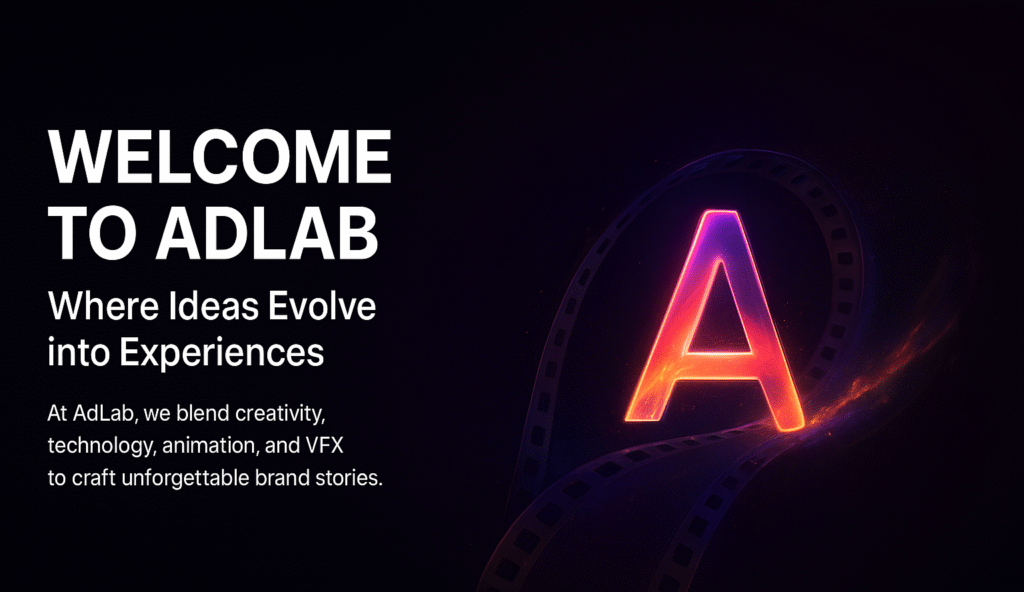 WELCOME TO ADLAB

Where Ideas Evolve into Experiences

At AdLab, we blend creativity, technology, animation, and VFX to craft unforgettable brand stories.

A